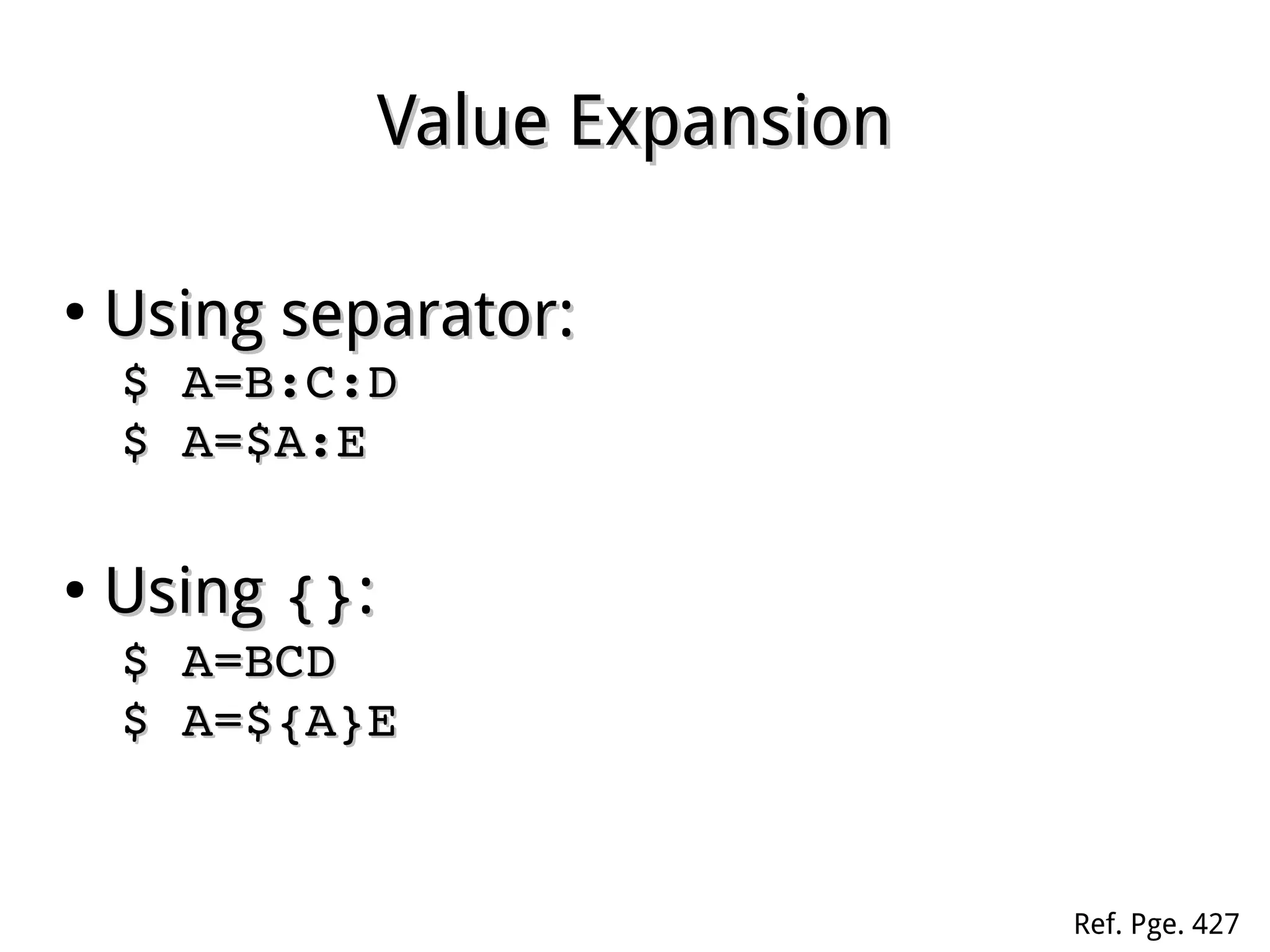 Value Expansion

• Using separator:

$ A=B:C:D
$ A=$A:E

• Using {}:

$ A=BCD
$ A=${A}E

Ref. Pge. 427